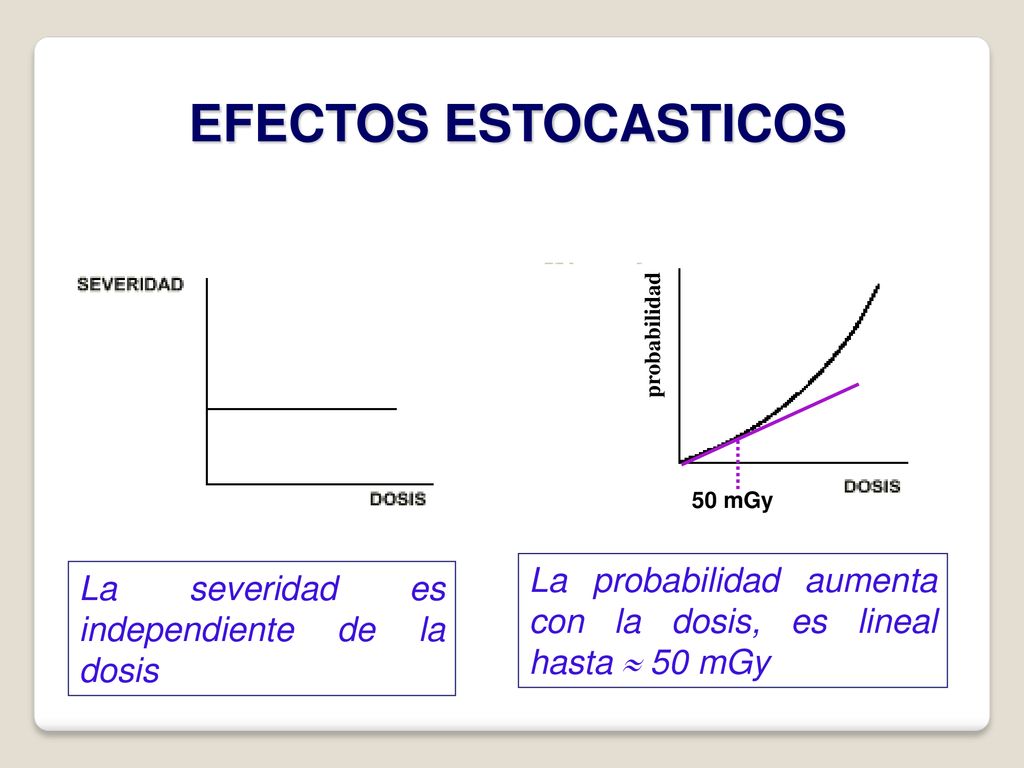 EFECTOS ESTOCASTICOS

SEVERIDAD

DOSIS

probabilidad

50 mGy

DOSIS

La severidad es independiente de la dosis

La probabilidad aumenta con la dosis, es lineal hasta $\approx$ 50 mGy